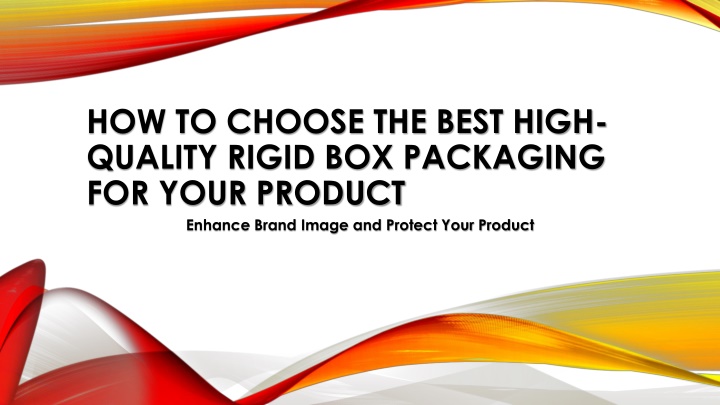 HOW TO CHOOSE THE BEST HIGH-QUALITY RIGID BOX PACKAGING FOR YOUR PRODUCT

Enhance Brand Image and Protect Your Product